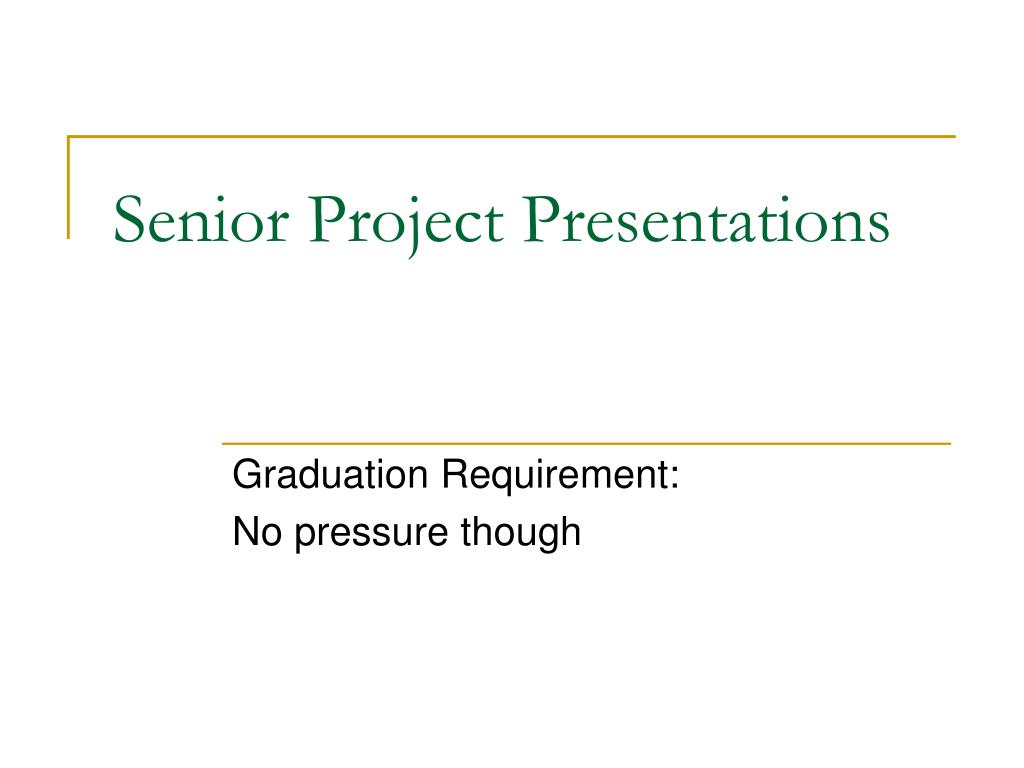 Senior Project Presentations

Graduation Requirement:
No pressure though